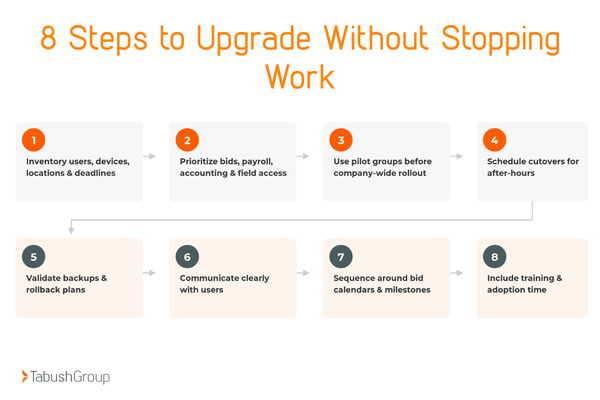 8 Steps to Upgrade Without Stopping Work

1
Inventory users, devices, locations & deadlines

2
Prioritize bids, payroll, accounting & field access

3
Use pilot groups before company-wide rollout

4
Schedule cutovers for after-hours

5
Validate backups & rollback plans

6
Communicate clearly with users

7
Sequence around bid calendars & milestones

8
Include training & adoption time

TabushGroup